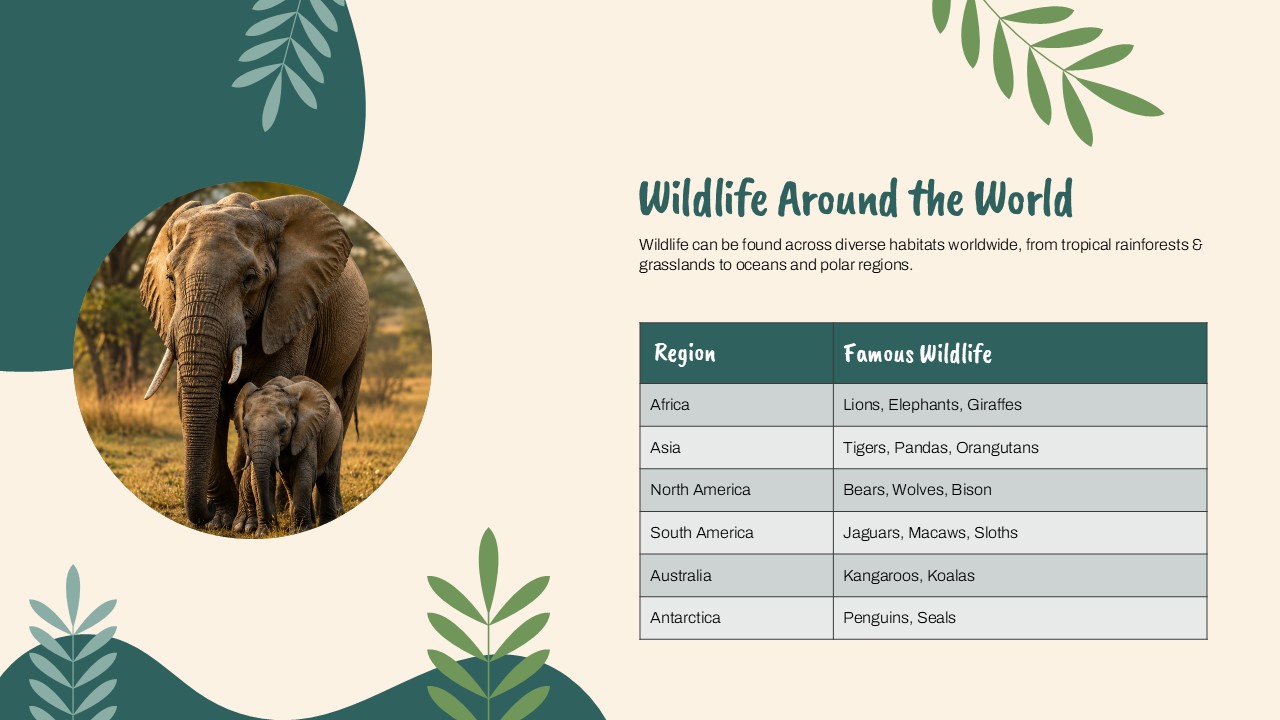 Wildlife Around the World

Wildlife can be found across diverse habitats worldwide, from tropical rainforests & grasslands to oceans and polar regions.

| Region | Famous Wildlife |
|---|---|
| Africa | Lions, Elephants, Giraffes |
| Asia | Tigers, Pandas, Orangutans |
| North America | Bears, Wolves, Bison |
| South America | Jaguars, Macaws, Sloths |
| Australia | Kangaroos, Koalas |
| Antarctica | Penguins, Seals |